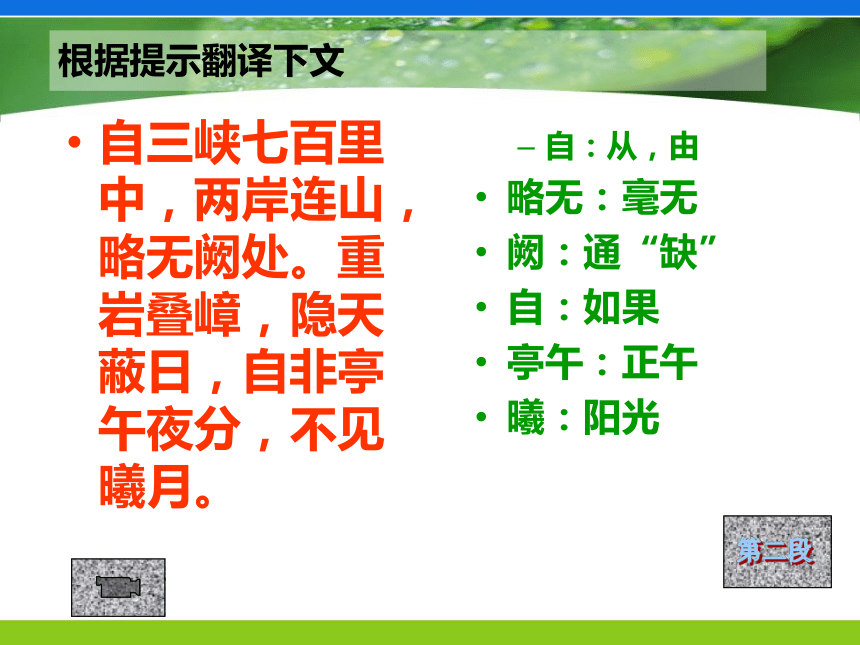 根据提示翻译下文

• 自三峡七百里中，两岸连山，略无阙处。重岩叠嶂，隐天蔽日，自非亭午夜分，不见曦月。

– 自：从，由
• 略无：毫无
• 阙：通“缺”
• 自：如果
• 亭午：正午
• 曦：阳光

第二段